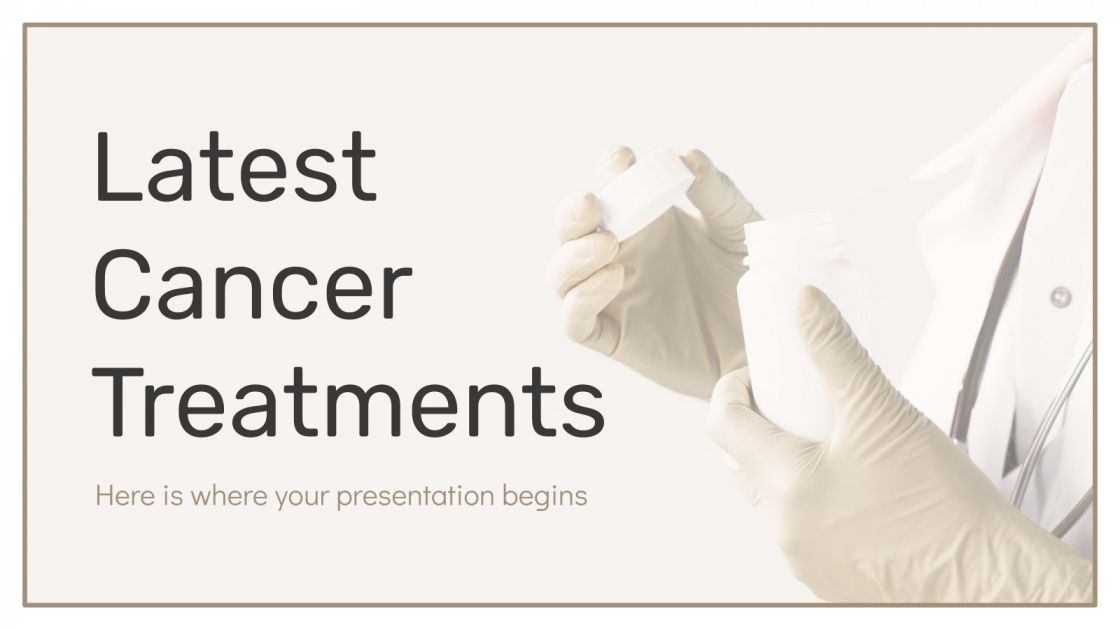 Latest Cancer Treatments

Here is where your presentation begins